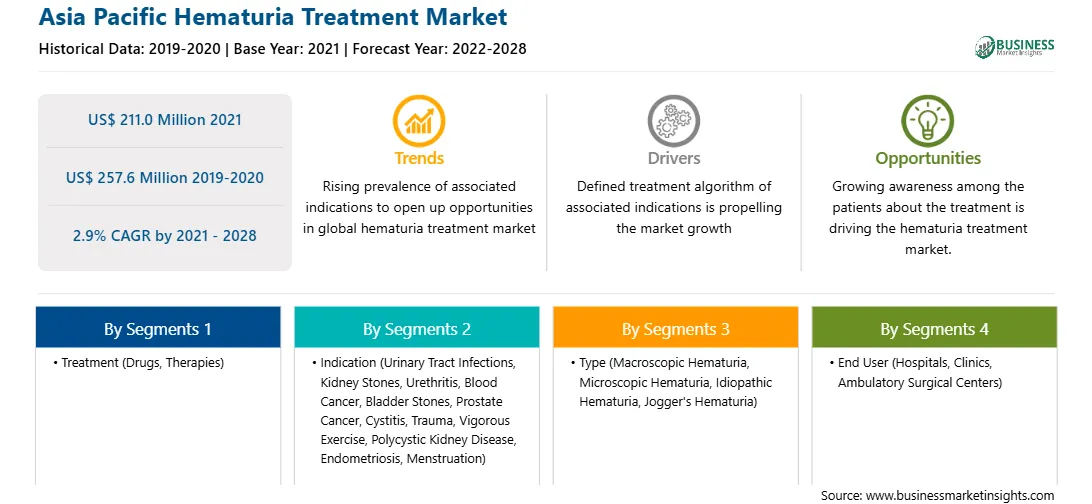 Asia Pacific Hematuria Treatment Market

Historical Data: 2019-2020 | Base Year: 2021 | Forecast Year: 2022-2028

BUSINESS Market Insights

US$ 211.0 Million 2021

US$ 257.6 Million 2019-2020

2.9% CAGR by 2021 - 2028

Trends

Rising prevalence of associated indications to open up opportunities in global hematuria treatment market

Drivers

Defined treatment algorithm of associated indications is propelling the market growth

Opportunities

Growing awareness among the patients about the treatment is driving the hematuria treatment market.

By Segments 1

• Treatment (Drugs, Therapies)

By Segments 2

• Indication (Urinary Tract Infections, Kidney Stones, Urethritis, Blood Cancer, Bladder Stones, Prostate Cancer, Cystitis, Trauma, Vigorous Exercise, Polycystic Kidney Disease, Endometriosis, Menstruation)

By Segments 3

• Type (Macroscopic Hematuria, Microscopic Hematuria, Idiopathic Hematuria, Jogger's Hematuria)

By Segments 4

• End User (Hospitals, Clinics, Ambulatory Surgical Centers)

Source: www.businessmarketinsights.com